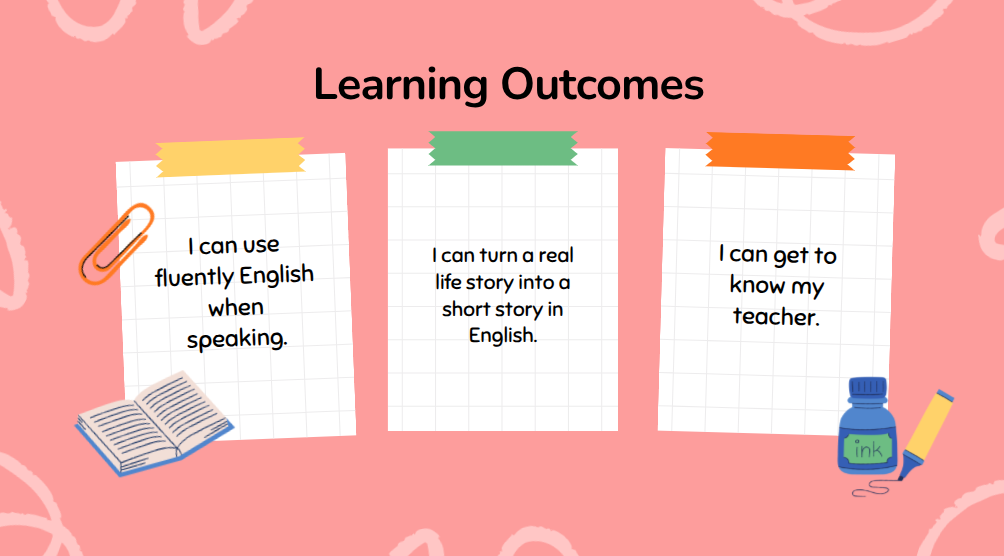 Learning Outcomes

I can use fluently English when speaking.

I can turn a real life story into a short story in English.

I can get to know my teacher.

ink